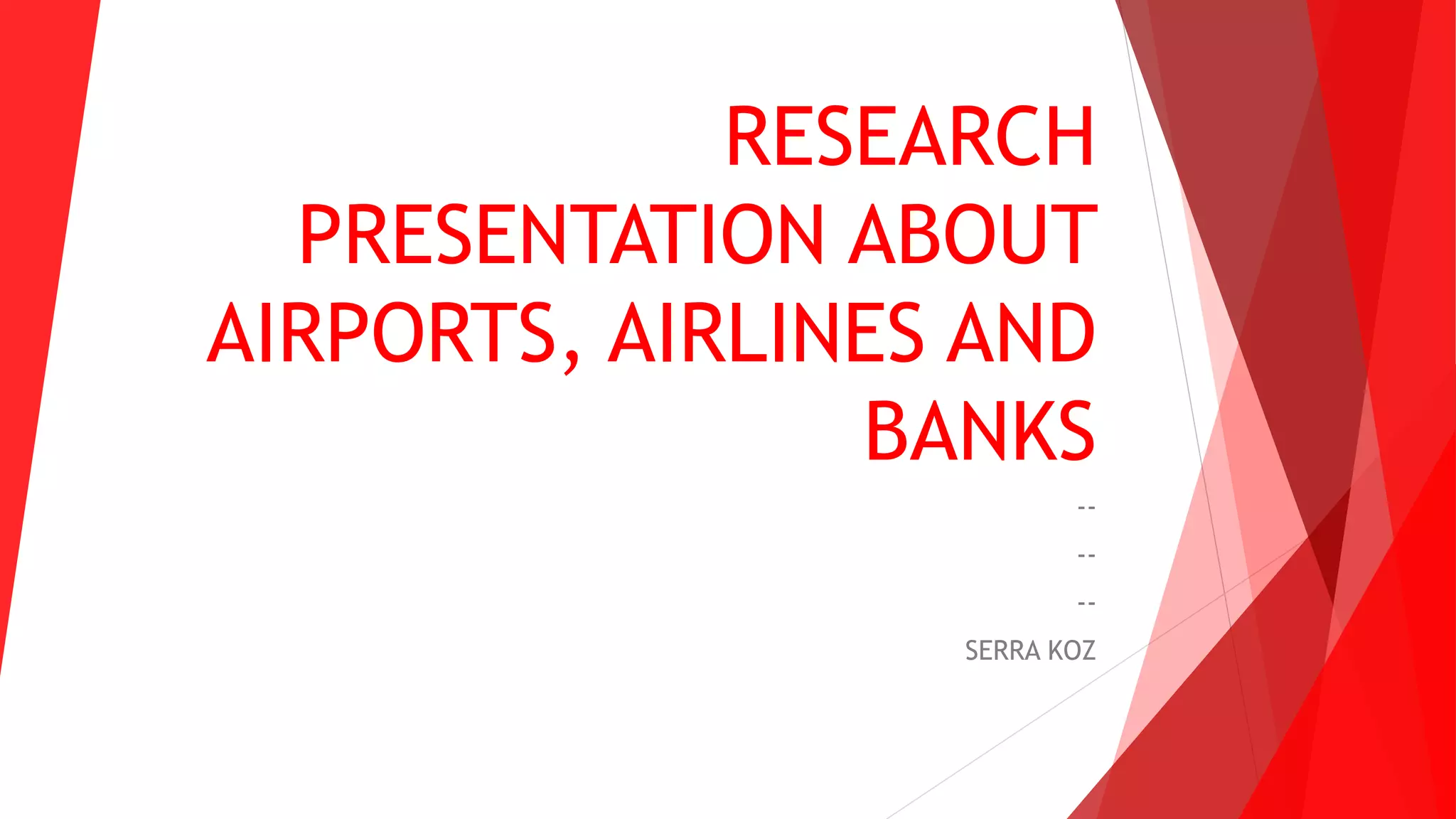 RESEARCH PRESENTATION ABOUT AIRPORTS, AIRLINES AND BANKS

--

--

--

SERRA KOZ